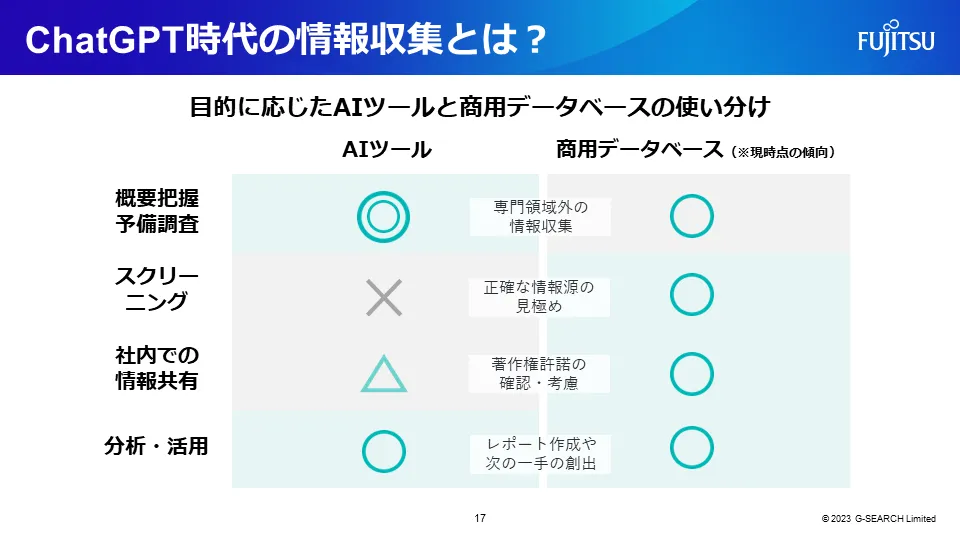 ChatGPT時代の情報収集とは？

FUJITSU

目的に応じたAIツールと商用データベースの使い分け

| | AIツール | | 商用データベース（※現時点の傾向） |
|---|---|---|---|
| 概要把握 予備調査 | ◎ | 専門領域外の情報収集 | ○ |
| スクリーニング | × | 正確な情報源の見極め | ○ |
| 社内での情報共有 | △ | 著作権許諾の確認・考慮 | ○ |
| 分析・活用 | ○ | レポート作成や次の一手の創出 | ○ |

17

© 2023 G-SEARCH Limited